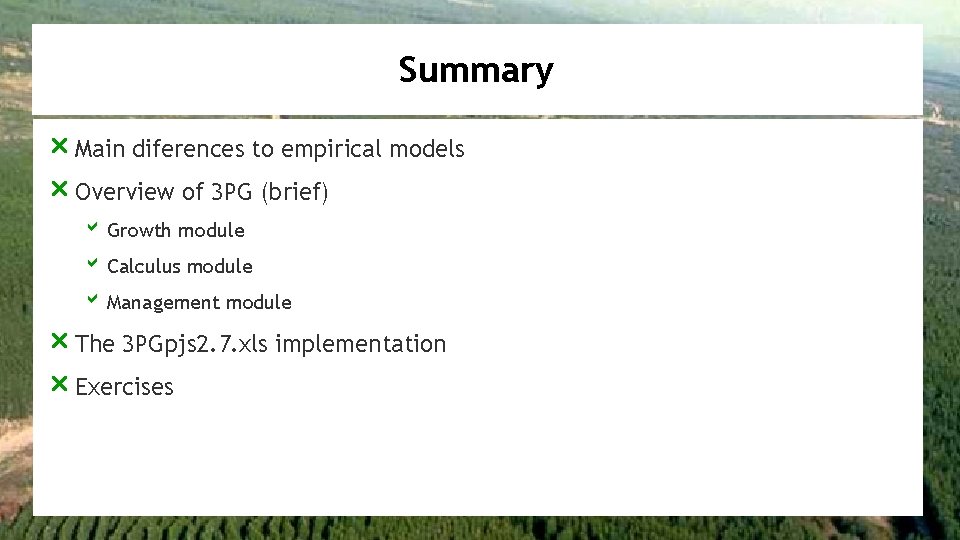 Summary

Main diferences to empirical models

Overview of 3PG (brief)

Growth module

Calculus module

Management module

The 3PGpjs2.7.xls implementation

Exercises